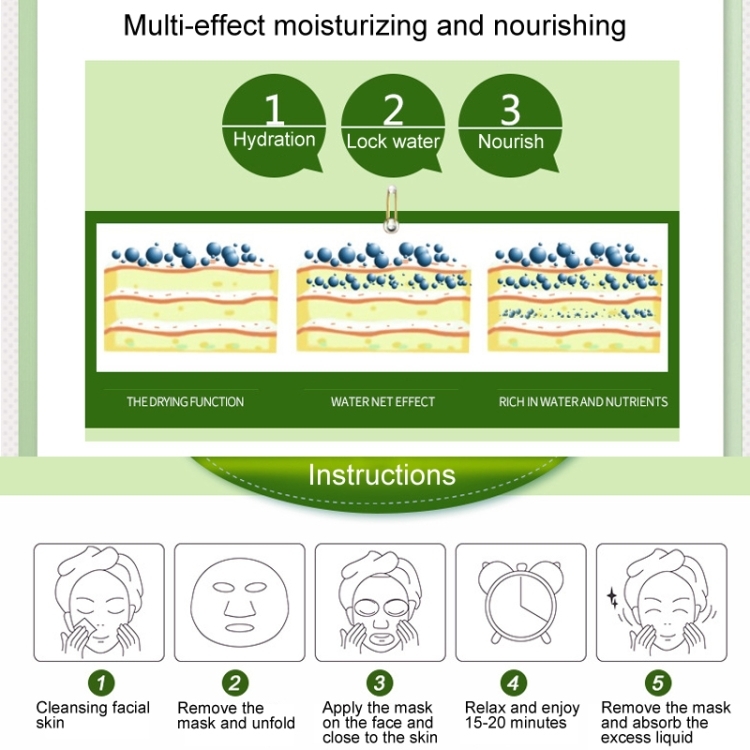 Multi-effect moisturizing and nourishing

1 Hydration

2 Lock water

3 Nourish

THE DRYING FUNCTION

WATER NET EFFECT

RICH IN WATER AND NUTRIENTS

Instructions

1 Cleansing facial skin

2 Remove the mask and unfold

3 Apply the mask on the face and close to the skin

4 Relax and enjoy 15-20 minutes

5 Remove the mask and absorb the excess liquid